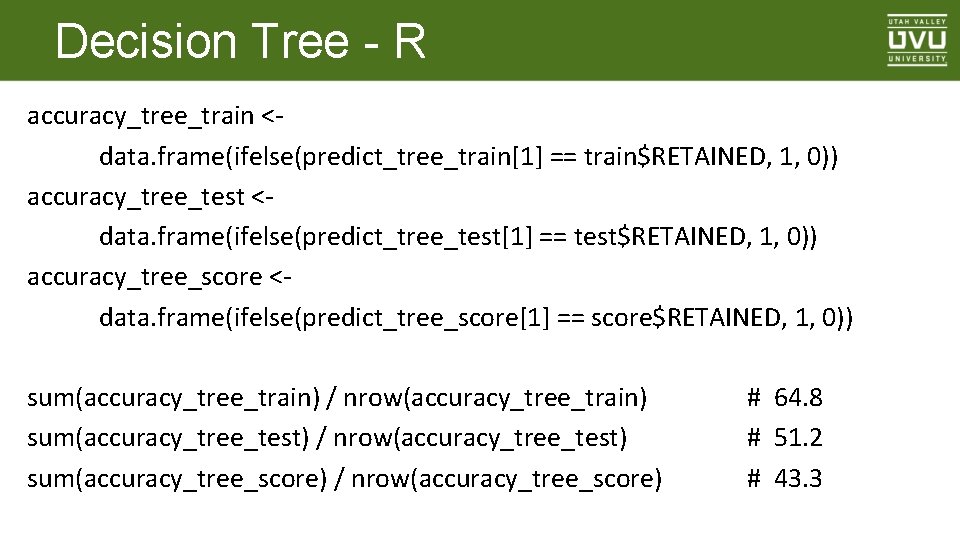 Decision Tree - R

UTAH VALLEY
UVU
UNIVERSITY

accuracy_tree_train <-
data.frame(ifelse(predict_tree_train[1] == train$RETAINED, 1, 0))
accuracy_tree_test <-
data.frame(ifelse(predict_tree_test[1] == test$RETAINED, 1, 0))
accuracy_tree_score <-
data.frame(ifelse(predict_tree_score[1] == score$RETAINED, 1, 0))

sum(accuracy_tree_train) / nrow(accuracy_tree_train) # 64.8
sum(accuracy_tree_test) / nrow(accuracy_tree_test) # 51.2
sum(accuracy_tree_score) / nrow(accuracy_tree_score) # 43.3